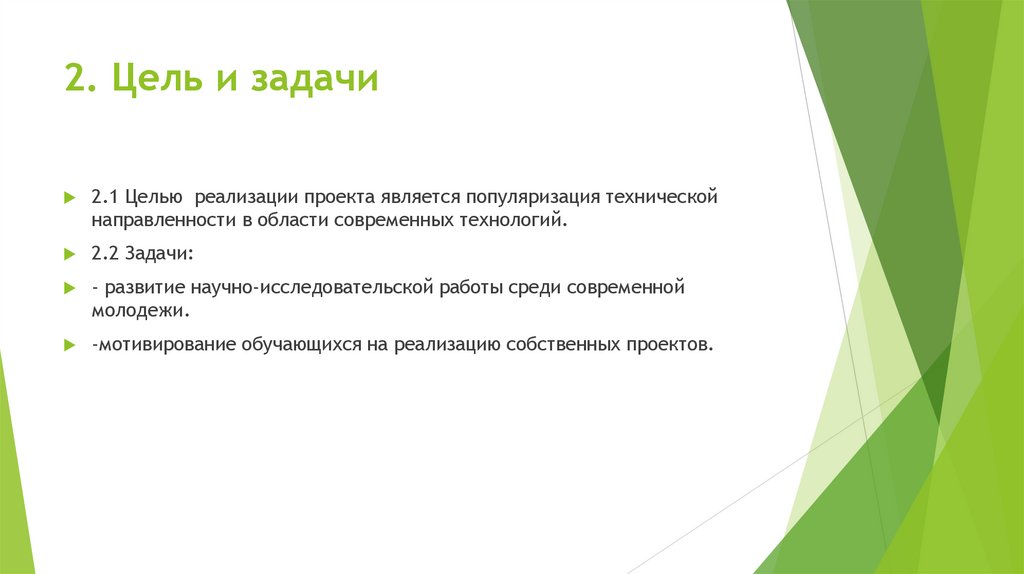 2. Цель и задачи

2.1 Целью реализации проекта является популяризация технической направленности в области современных технологий.

2.2 Задачи:

- развитие научно-исследовательской работы среди современной молодежи.

-мотивирование обучающихся на реализацию собственных проектов.